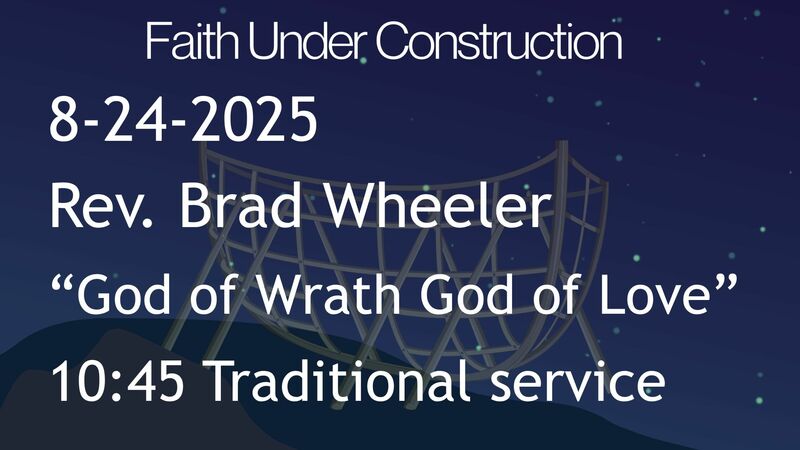 Faith Under Construction

8-24-2025

Rev. Brad Wheeler

“God of Wrath God of Love”

10:45 Traditional service